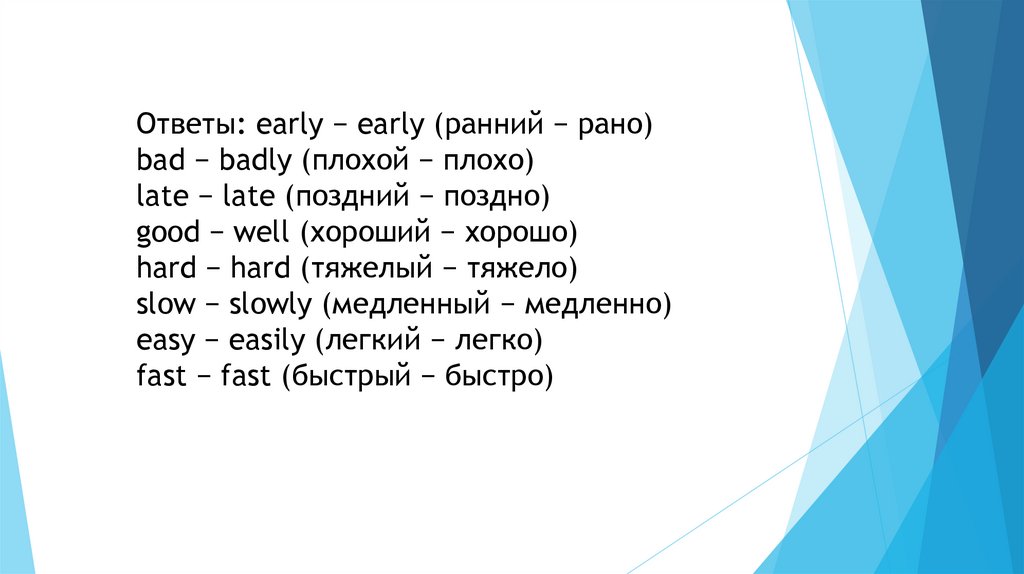 Ответы: early − early (ранний − рано)
bad − badly (плохой − плохо)
late − late (поздний − поздно)
good − well (хороший − хорошо)
hard − hard (тяжелый − тяжело)
slow − slowly (медленный − медленно)
easy − easily (легкий − легко)
fast − fast (быстрый − быстро)